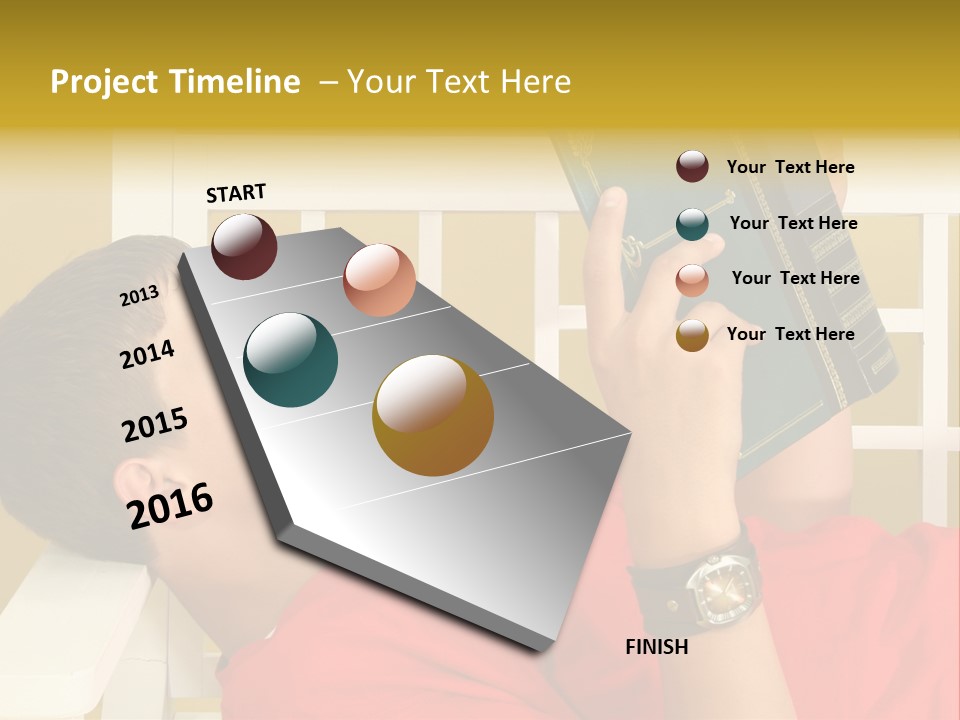 Project Timeline – Your Text Here

START

2013

2014

2015

2016

FINISH

Your Text Here

Your Text Here

Your Text Here

Your Text Here